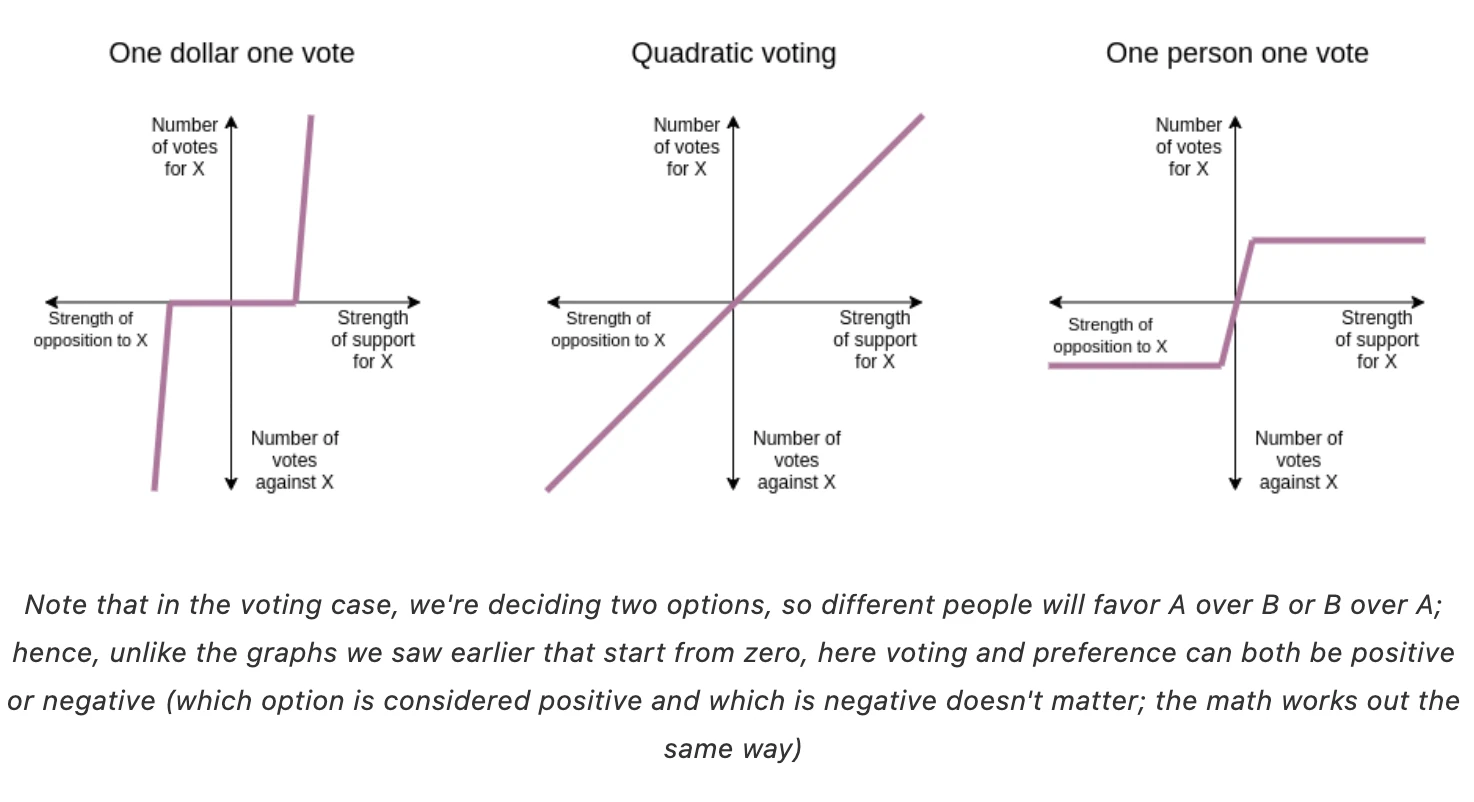 One dollar one vote

Number of votes for X

Strength of opposition to X

Strength of support for X

Number of votes against X

Quadratic voting

Number of votes for X

Strength of opposition to X

Strength of support for X

Number of votes against X

One person one vote

Number of votes for X

Strength of opposition to X

Strength of support for X

Number of votes against X

Note that in the voting case, we're deciding two options, so different people will favor A over B or B over A; hence, unlike the graphs we saw earlier that start from zero, here voting and preference can both be positive or negative (which option is considered positive and which is negative doesn't matter; the math works out the same way)